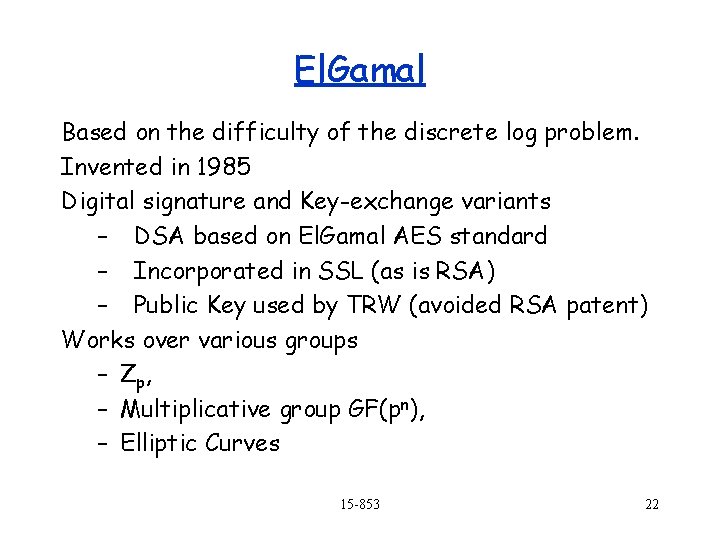 ElGamal

Based on the difficulty of the discrete log problem.

Invented in 1985

Digital signature and Key-exchange variants

– DSA based on ElGamal AES standard

– Incorporated in SSL (as is RSA)

– Public Key used by TRW (avoided RSA patent)

Works over various groups

– $Z_p$,

– Multiplicative group $GF(p^n)$,

– Elliptic Curves

15-853

22